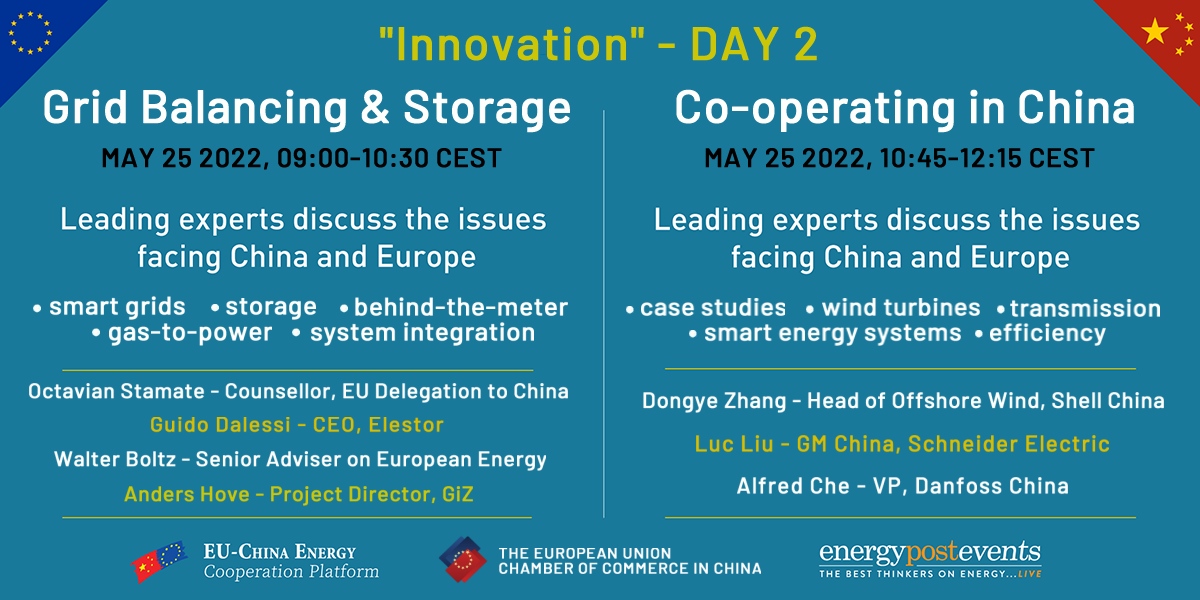 "Innovation" - DAY 2

Grid Balancing & Storage

MAY 25 2022, 09:00-10:30 CEST

Leading experts discuss the issues facing China and Europe

• smart grids • storage • behind-the-meter • gas-to-power • system integration

Octavian Stamate - Counsellor, EU Delegation to China

Guido Dalessi - CEO, Elestor

Walter Boltz - Senior Adviser on European Energy

Anders Hove - Project Director, GiZ

Co-operating in China

MAY 25 2022, 10:45-12:15 CEST

Leading experts discuss the issues facing China and Europe

• case studies • wind turbines • transmission • smart energy systems • efficiency

Dongye Zhang - Head of Offshore Wind, Shell China

Luc Liu - GM China, Schneider Electric

Alfred Che - VP, Danfoss China

EU-CHINA ENERGY Cooperation Platform

THE EUROPEAN UNION CHAMBER OF COMMERCE IN CHINA

energypostevents
THE BEST THINKERS ON ENERGY...LIVE